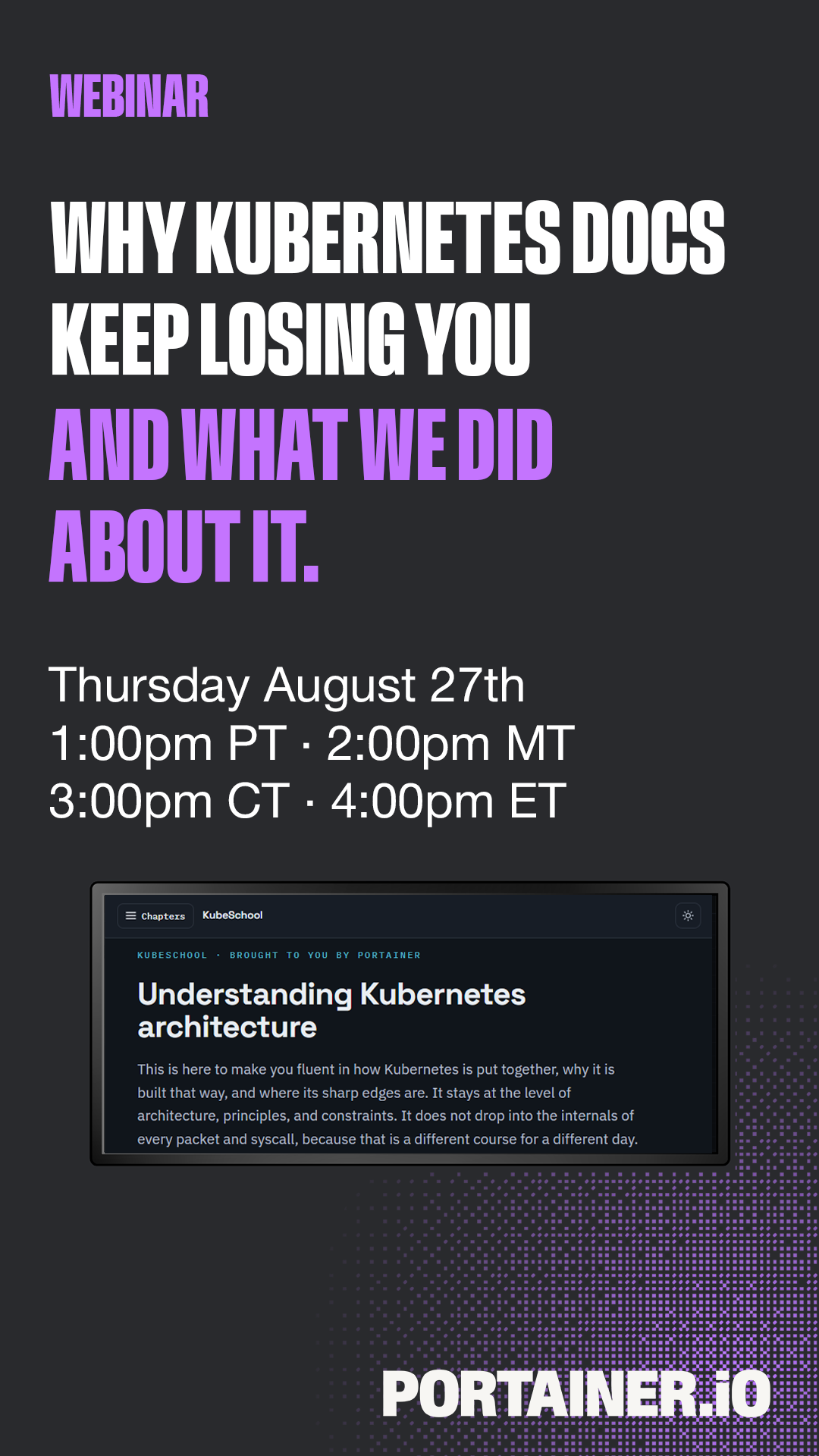 WEBINAR

WHY KUBERNETES DOCS KEEP LOSING YOU AND WHAT WE DID ABOUT IT.

Thursday August 27th
1:00pm PT · 2:00pm MT
3:00pm CT · 4:00pm ET

Chapters KubeSchool

KUBESCHOOL · BROUGHT TO YOU BY PORTAINER

Understanding Kubernetes architecture

This is here to make you fluent in how Kubernetes is put together, why it is built that way, and where its sharp edges are. It stays at the level of architecture, principles, and constraints. It does not drop into the internals of every packet and syscall, because that is a different course for a different day.

PORTAINER.iO